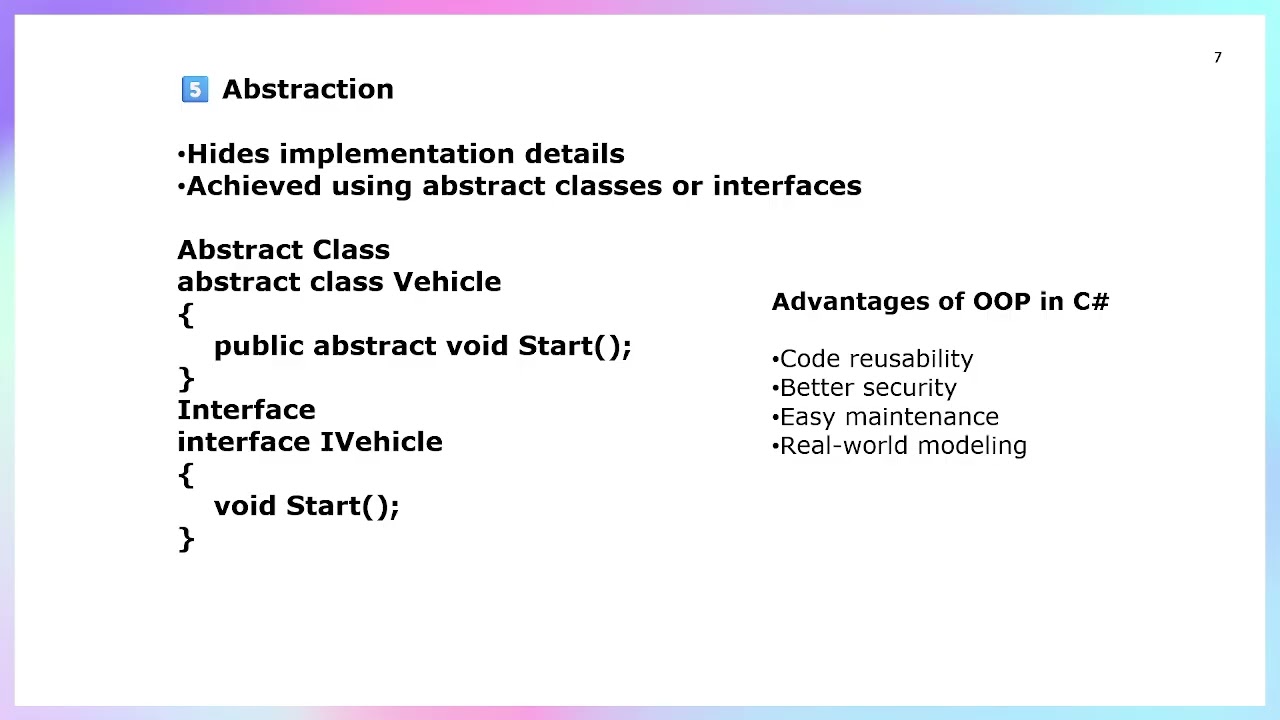 7

5️⃣ Abstraction

•Hides implementation details
•Achieved using abstract classes or interfaces

Abstract Class
abstract class Vehicle
{
public abstract void Start();
}
Interface
interface IVehicle
{
void Start();
}

Advantages of OOP in C#

•Code reusability
•Better security
•Easy maintenance
•Real-world modeling